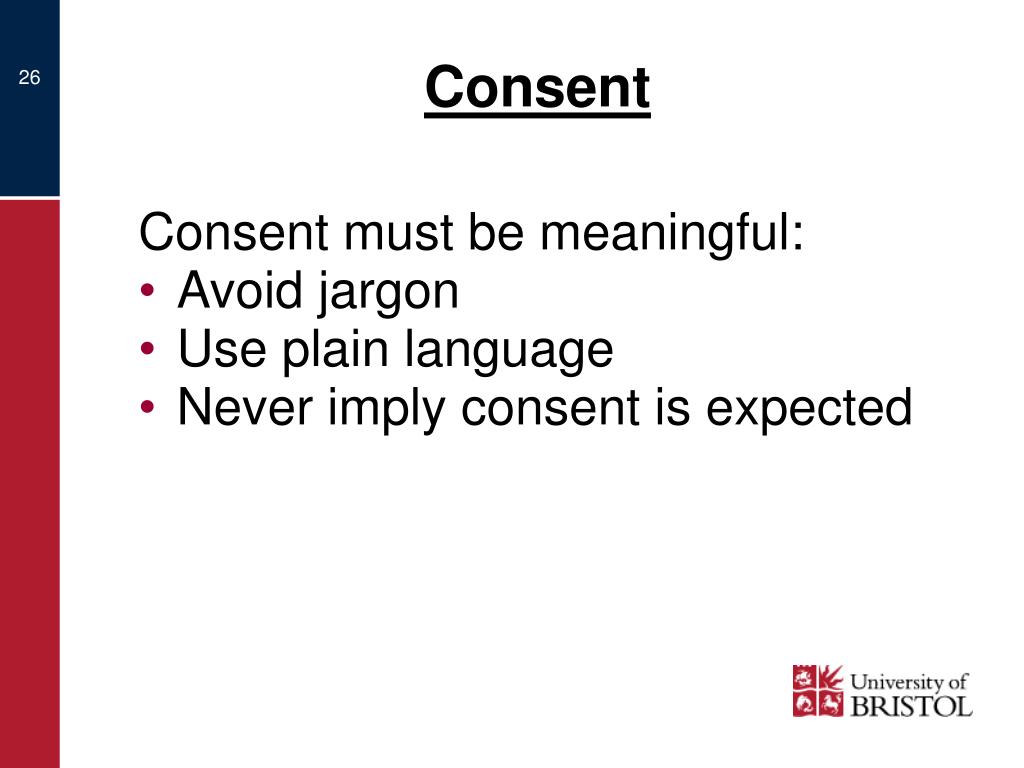 26

Consent

Consent must be meaningful:
• Avoid jargon
• Use plain language
• Never imply consent is expected

University of BRISTOL